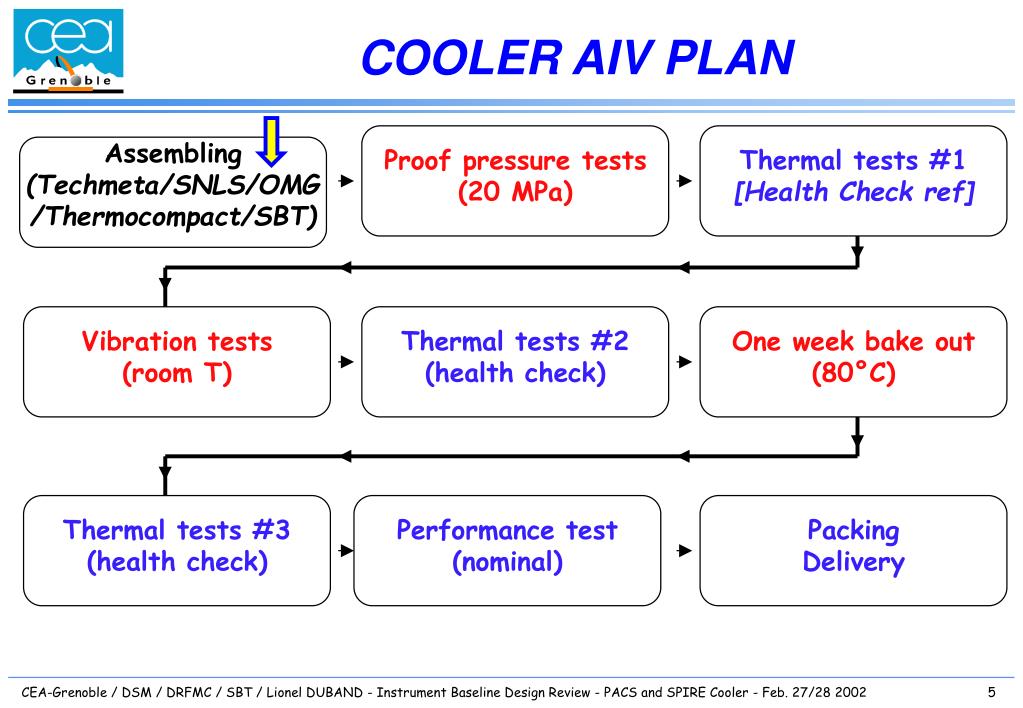 cea
Grenoble

COOLER AIV PLAN

Assembling
(Techmeta/SNLS/OMG
/Thermocompact/SBT)

Proof pressure tests
(20 MPa)

Thermal tests #1
[Health Check ref]

Vibration tests
(room T)

Thermal tests #2
(health check)

One week bake out
(80°C)

Thermal tests #3
(health check)

Performance test
(nominal)

Packing
Delivery

CEA-Grenoble / DSM / DRFMC / SBT / Lionel DUBAND - Instrument Baseline Design Review - PACS and SPIRE Cooler - Feb. 27/28 2002

5